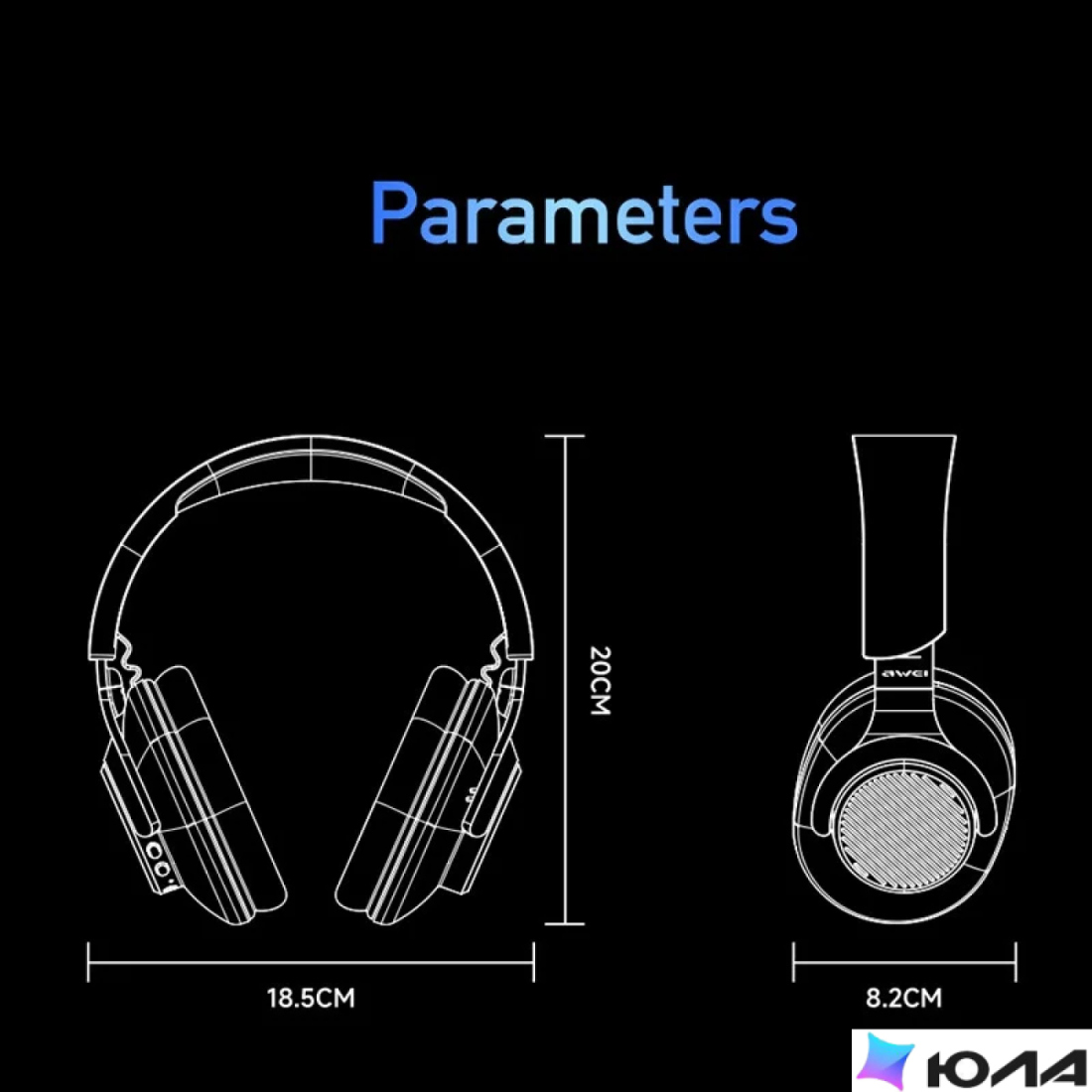 Parameters

20CM

awei

18.5CM

8.2CM

ЮЛА